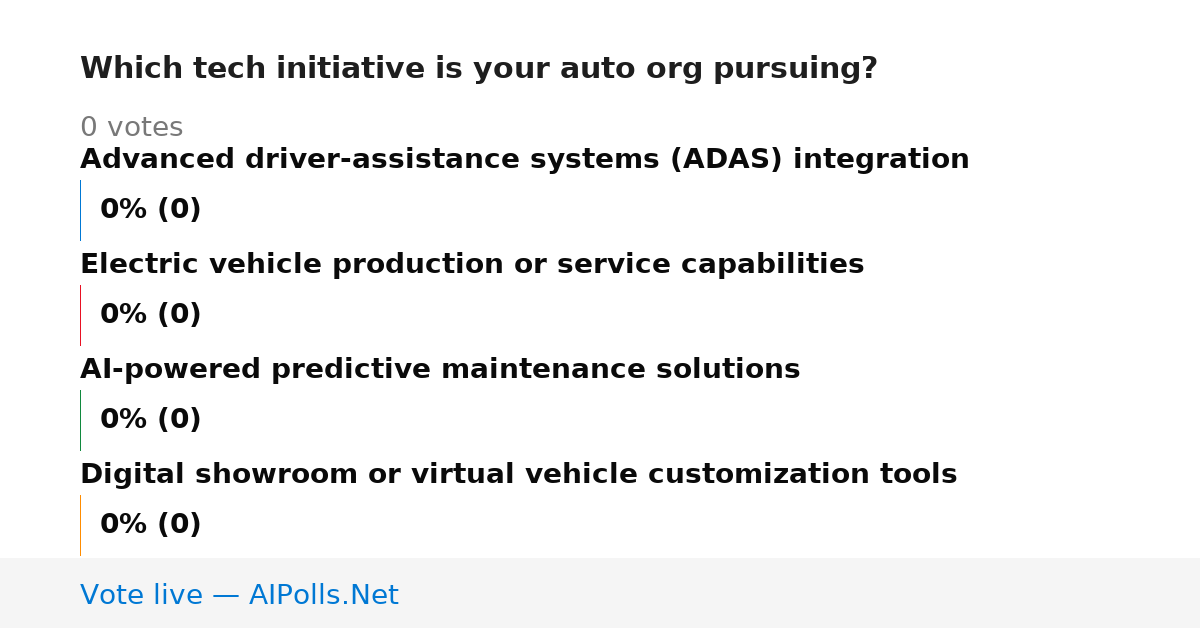 Which tech initiative is your auto org pursuing?

0 votes

Advanced driver-assistance systems (ADAS) integration

0% (0)

Electric vehicle production or service capabilities

0% (0)

AI-powered predictive maintenance solutions

0% (0)

Digital showroom or virtual vehicle customization tools

0% (0)

Vote live — AIPolls.Net